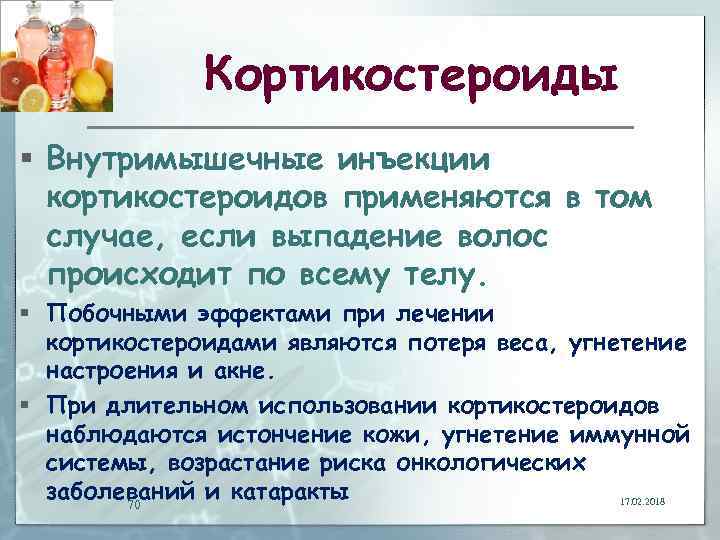 Кортикостероиды

▪ Внутримышечные инъекции кортикостероидов применяются в том случае, если выпадение волос происходит по всему телу.

▪ Побочными эффектами при лечении кортикостероидами являются потеря веса, угнетение настроения и акне.

▪ При длительном использовании кортикостероидов наблюдаются истончение кожи, угнетение иммунной системы, возрастание риска онкологических заболеваний и катаракты

70

17.02.2018